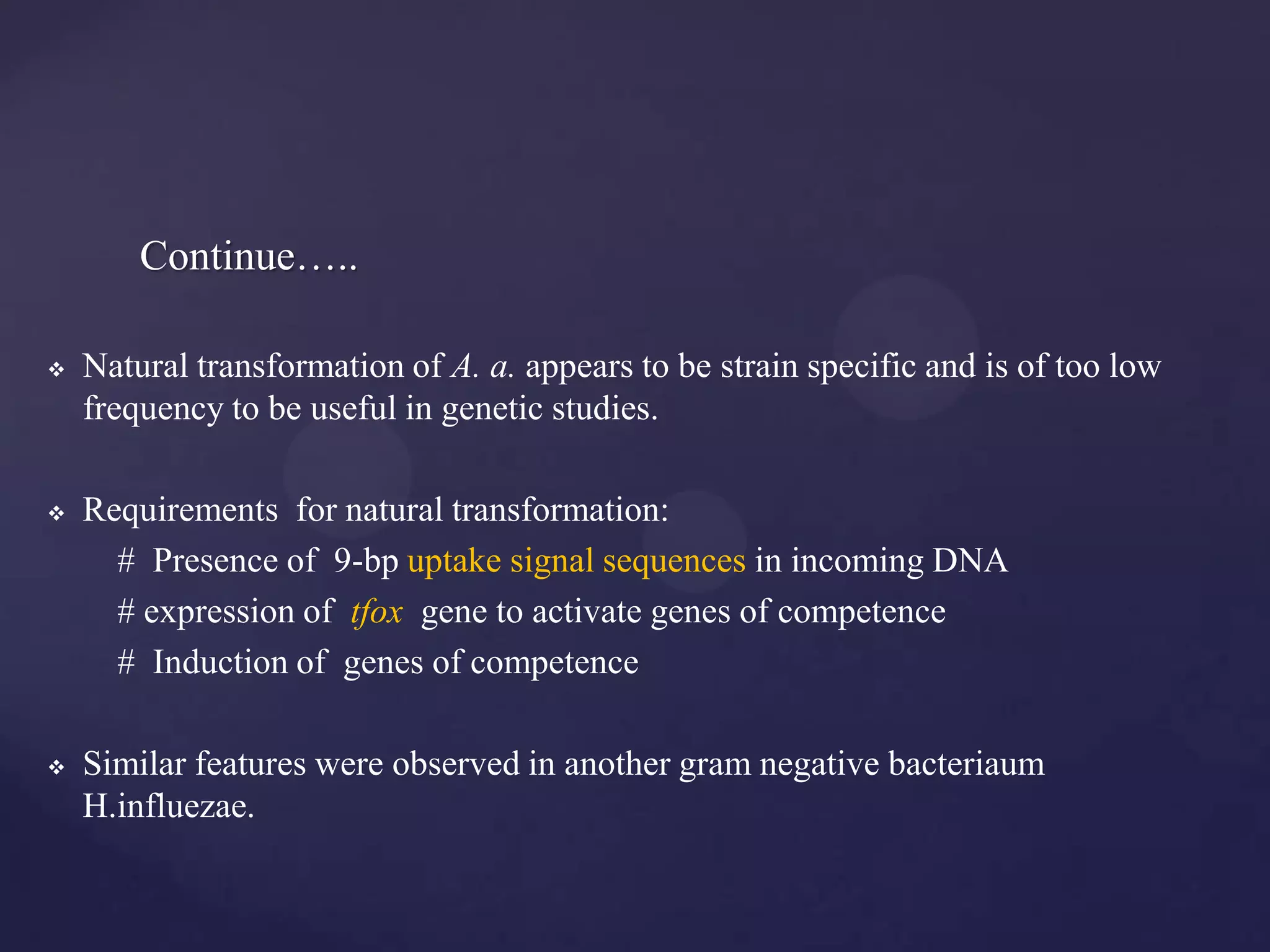 Continue…..

❖ Natural transformation of A. a. appears to be strain specific and is of too low frequency to be useful in genetic studies.

❖ Requirements for natural transformation:
# Presence of 9-bp uptake signal sequences in incoming DNA
# expression of tfox gene to activate genes of competence
# Induction of genes of competence

❖ Similar features were observed in another gram negative bacteriaum H.influezae.